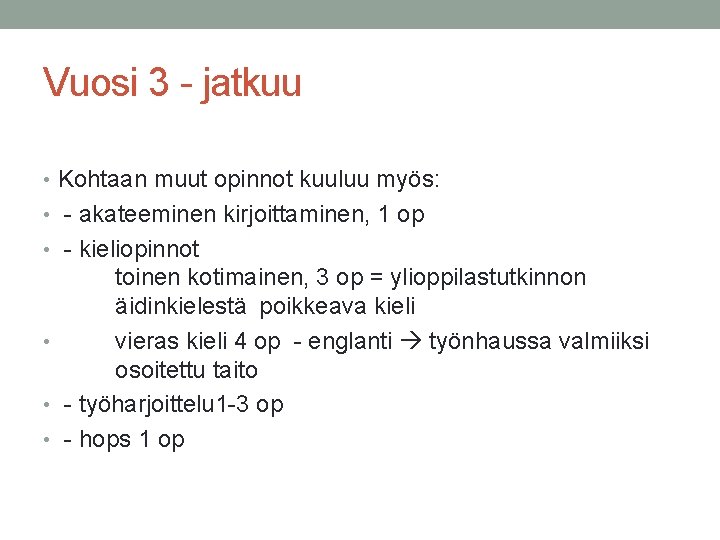 Vuosi 3 - jatkuu

• Kohtaan muut opinnot kuuluu myös:
• - akateeminen kirjoittaminen, 1 op
• - kieliopinnot
toinen kotimainen, 3 op = ylioppilastutkinnon äidinkielestä poikkeava kieli
• vieras kieli 4 op - englanti → työnhaussa valmiiksi osoitettu taito
• - työharjoittelu1-3 op
• - hops 1 op